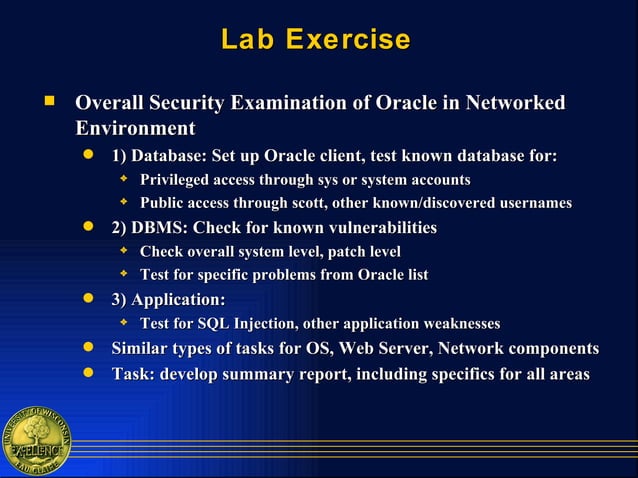 Lab Exercise

Overall Security Examination of Oracle in Networked Environment

1) Database: Set up Oracle client, test known database for:

Privileged access through sys or system accounts

Public access through scott, other known/discovered usernames

2) DBMS: Check for known vulnerabilities

Check overall system level, patch level

Test for specific problems from Oracle list

3) Application:

Test for SQL Injection, other application weaknesses

Similar types of tasks for OS, Web Server, Network components

Task: develop summary report, including specifics for all areas

UNIVERSITY OF WISCONSIN
EXCELLENCE
EAU CLAIRE